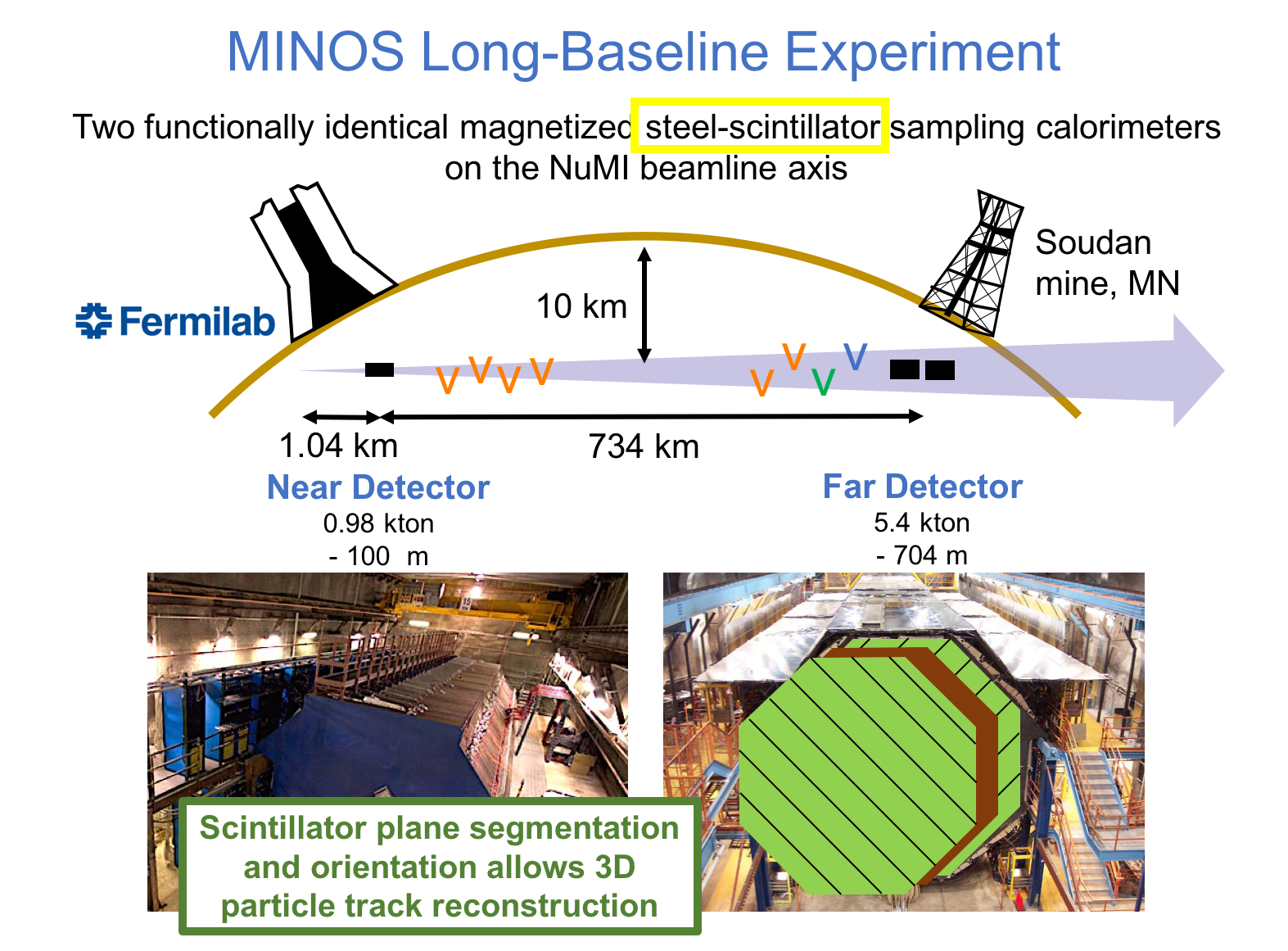 MINOS Long-Baseline Experiment

Two functionally identical magnetized steel-scintillator sampling calorimeters on the NuMI beamline axis

Fermilab

10 km

Soudan mine, MN

ν ν ν ν ν ν ν ν

1.04 km

734 km

Near Detector
0.98 kton
- 100 m

Far Detector
5.4 kton
- 704 m

Scintillator plane segmentation and orientation allows 3D particle track reconstruction